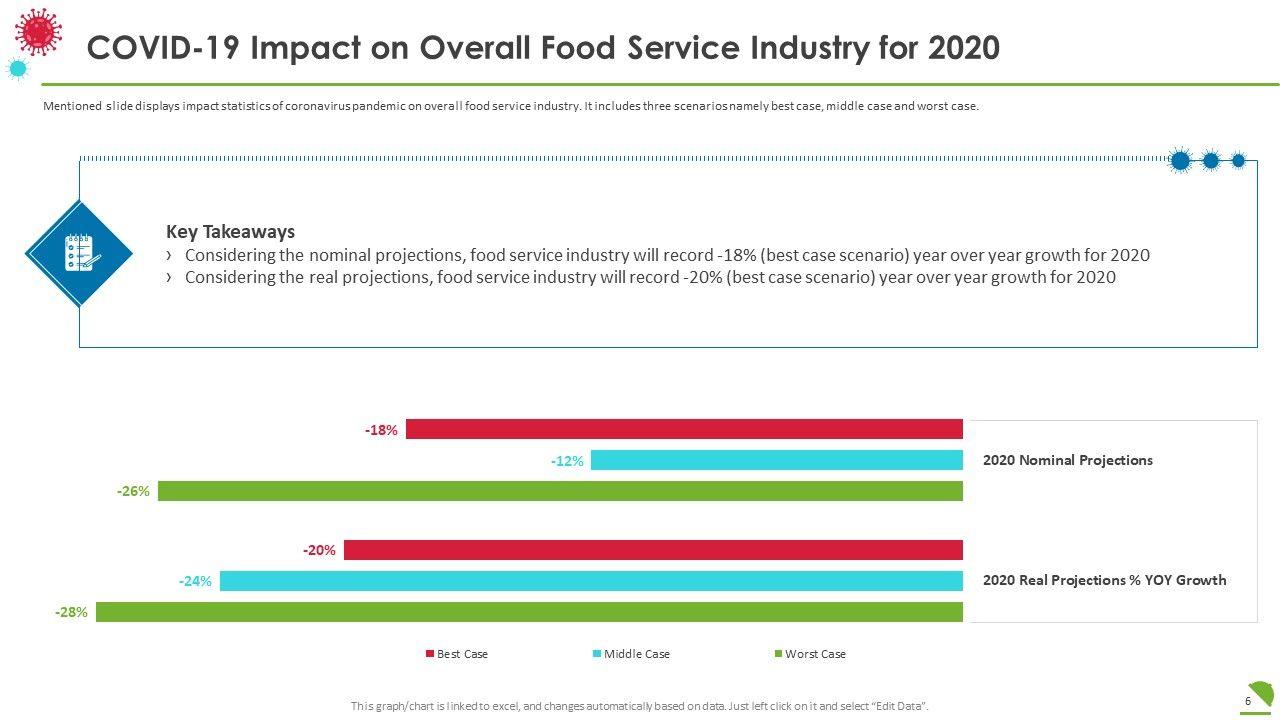 COVID-19 Impact on Overall Food Service Industry for 2020

Mentioned slide displays impact statistics of coronavirus pandemic on overall food service industry. It includes three scenarios namely best case, middle case and worst case.

Key Takeaways
› Considering the nominal projections, food service industry will record -18% (best case scenario) year over year growth for 2020
› Considering the real projections, food service industry will record -20% (best case scenario) year over year growth for 2020

-18%
-12%
-26%
2020 Nominal Projections
-20%
-24%
-28%
2020 Real Projections % YOY Growth

Best Case
Middle Case
Worst Case

This graph/chart is linked to excel, and changes automatically based on data. Just left click on it and select "Edit Data".

6